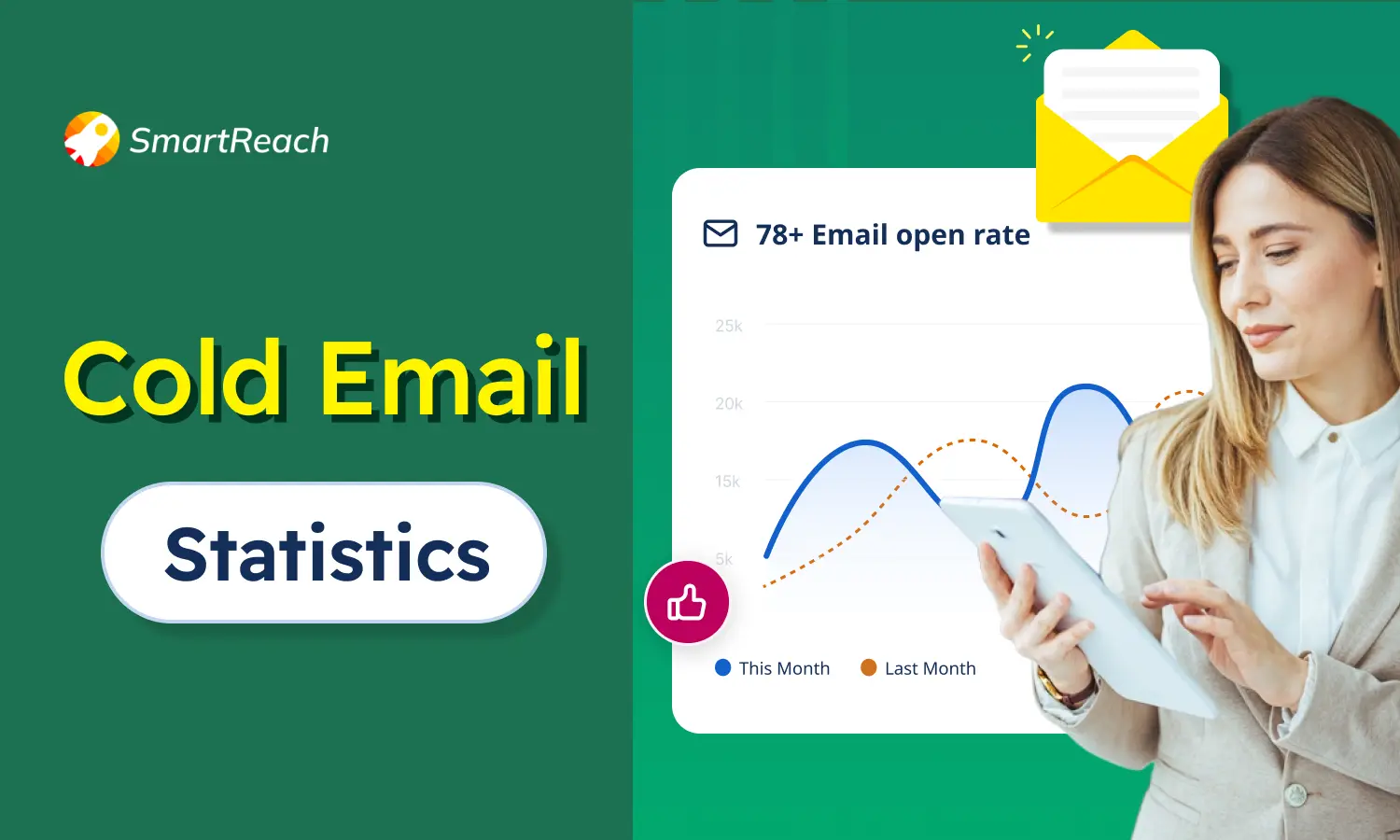 SmartReach

Cold Email

Statistics

78+ Email open rate

25k
20k
15k
5k

This Month
Last Month